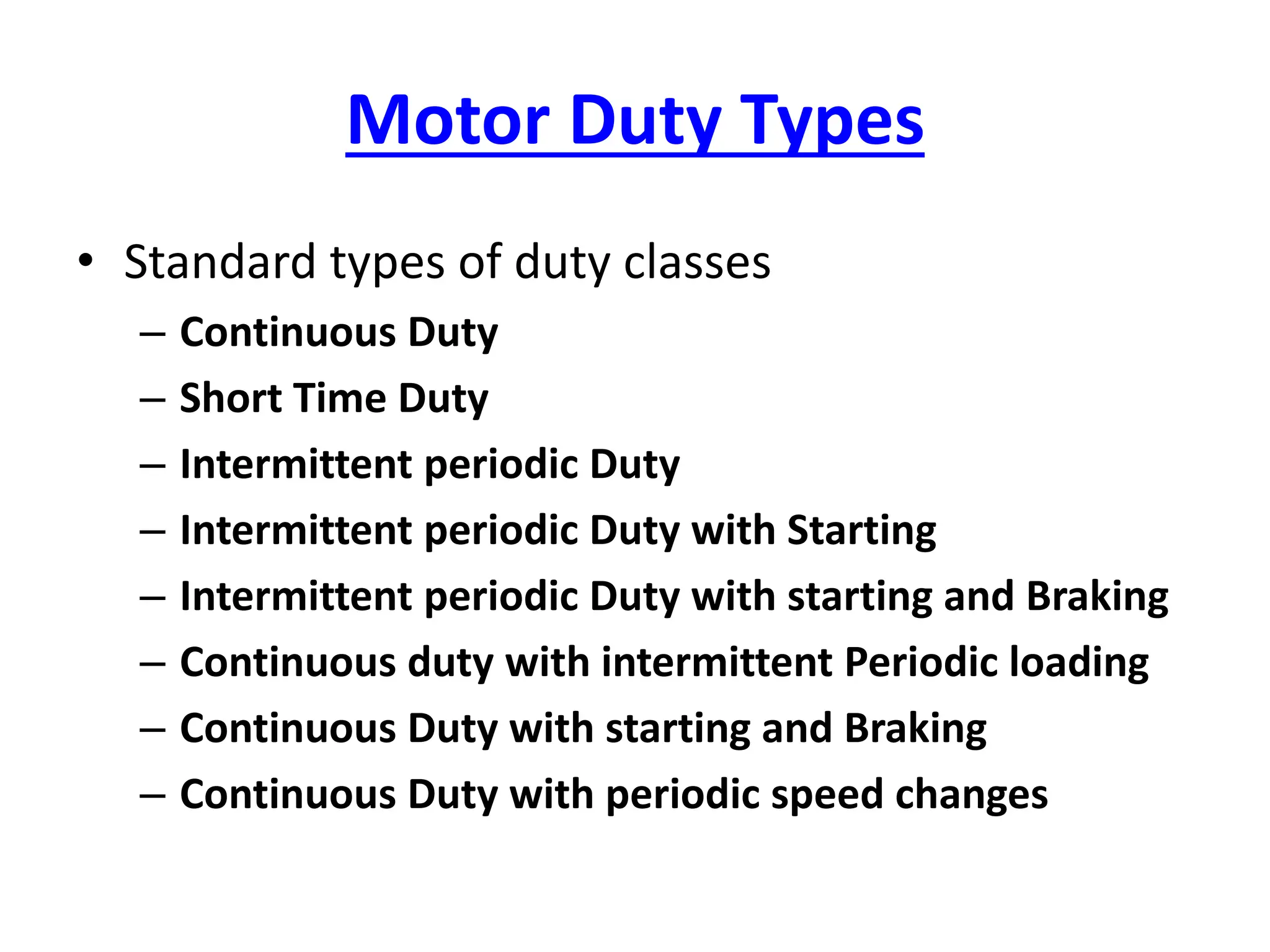 Motor Duty Types

• Standard types of duty classes
– Continuous Duty
– Short Time Duty
– Intermittent periodic Duty
– Intermittent periodic Duty with Starting
– Intermittent periodic Duty with starting and Braking
– Continuous duty with intermittent Periodic loading
– Continuous Duty with starting and Braking
– Continuous Duty with periodic speed changes